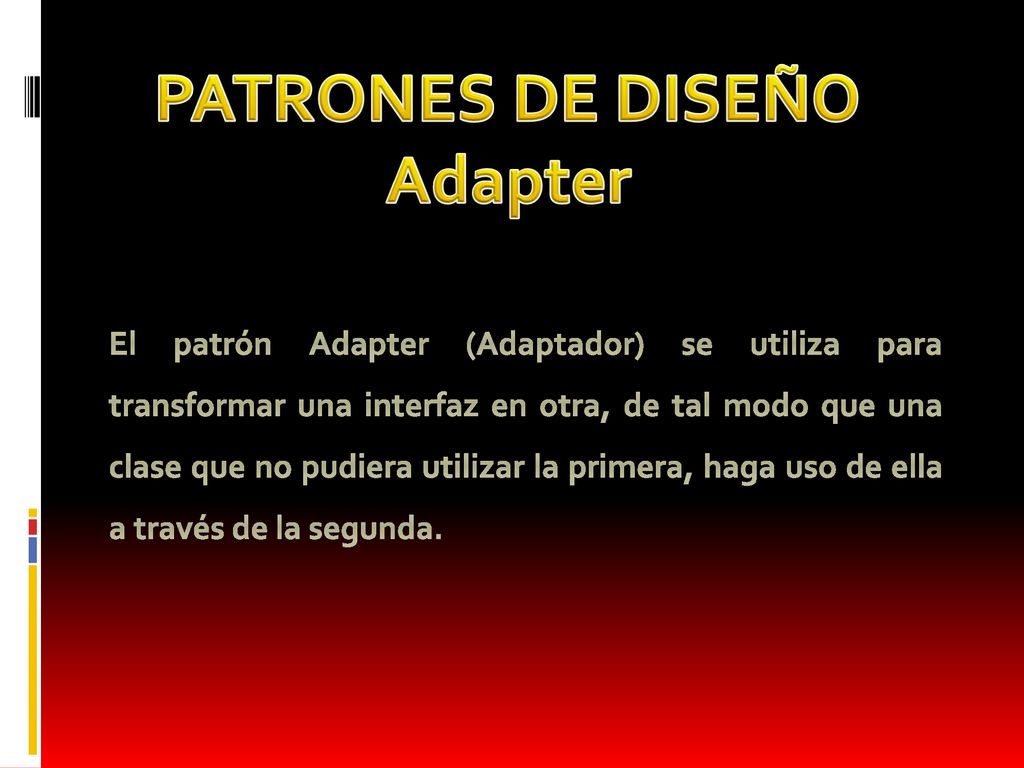 PATRONES DE DISEÑO
Adapter

El patrón Adapter (Adaptador) se utiliza para transformar una interfaz en otra, de tal modo que una clase que no pudiera utilizar la primera, haga uso de ella a través de la segunda.